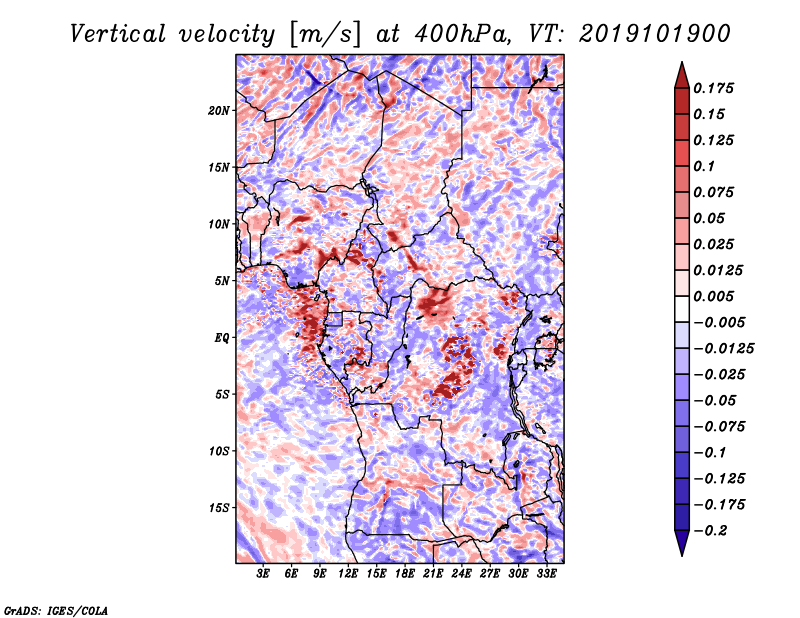 Vertical velocity [m/s] at 400hPa, VT: 2019101900

20N
15N
10N
5N
EQ
5S
10S
15S

3E 6E 9E 12E 15E 18E 21E 24E 27E 30E 33E

0.175
0.15
0.125
0.1
0.075
0.05
0.025
0.0125
0.005
−0.005
−0.0125
−0.025
−0.05
−0.075
−0.1
−0.125
−0.175
−0.2

GrADS: IGES/COLA